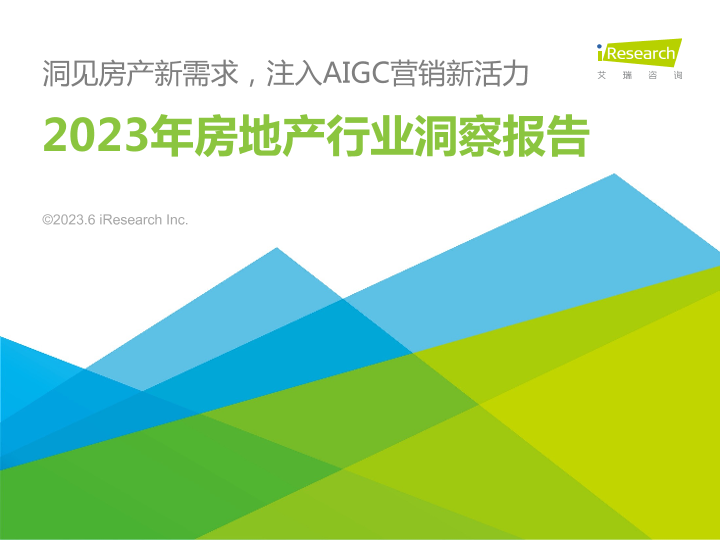 iResearch
艾瑞咨询

洞见房产新需求，注入AIGC营销新活力

2023年房地产行业洞察报告

©2023.6 iResearch Inc.